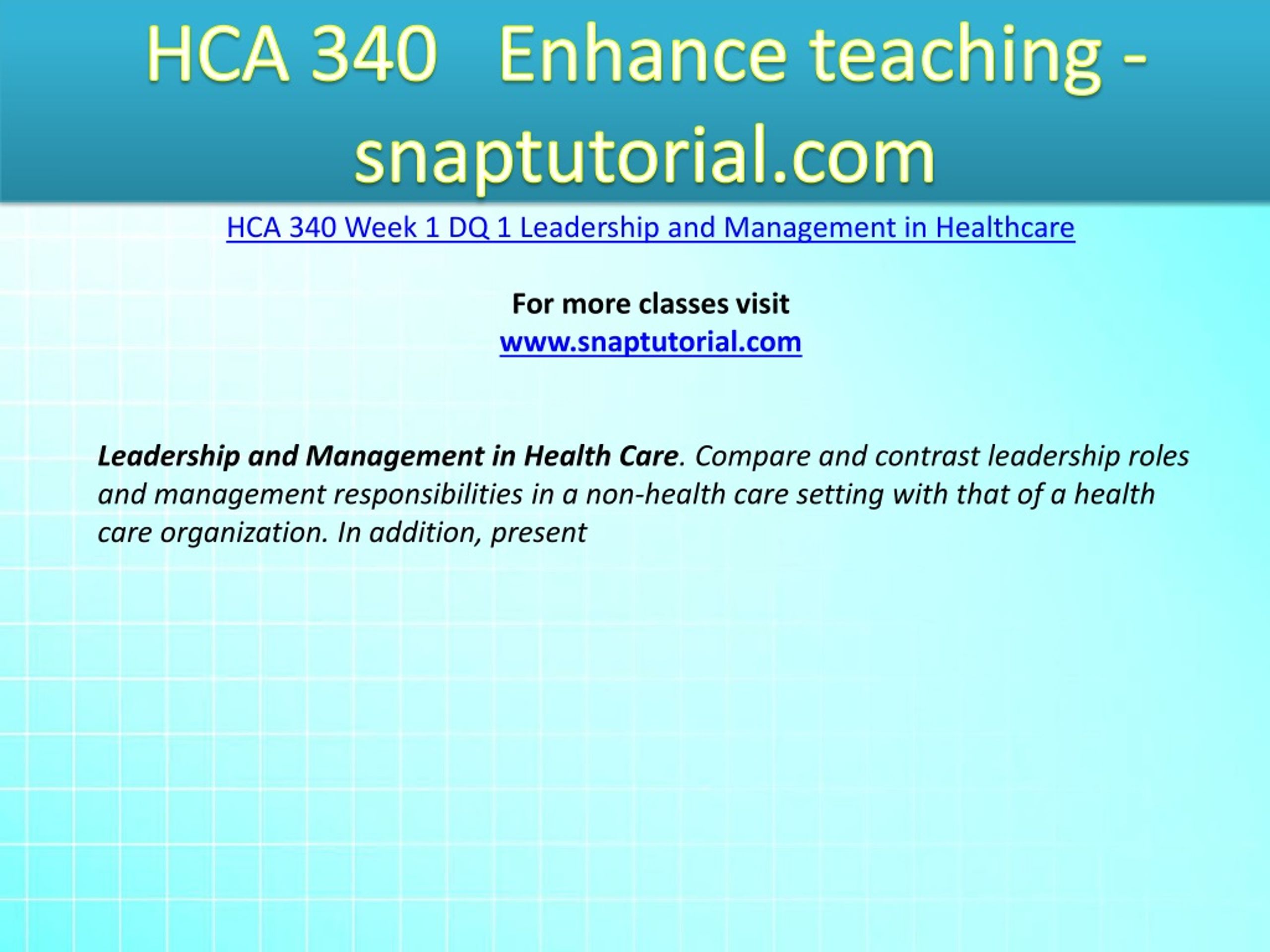 HCA 340 Enhance teaching - snaptutorial.com

HCA 340 Week 1 DQ 1 Leadership and Management in Healthcare

For more classes visit
www.snaptutorial.com

Leadership and Management in Health Care. Compare and contrast leadership roles and management responsibilities in a non-health care setting with that of a health care organization. In addition, present